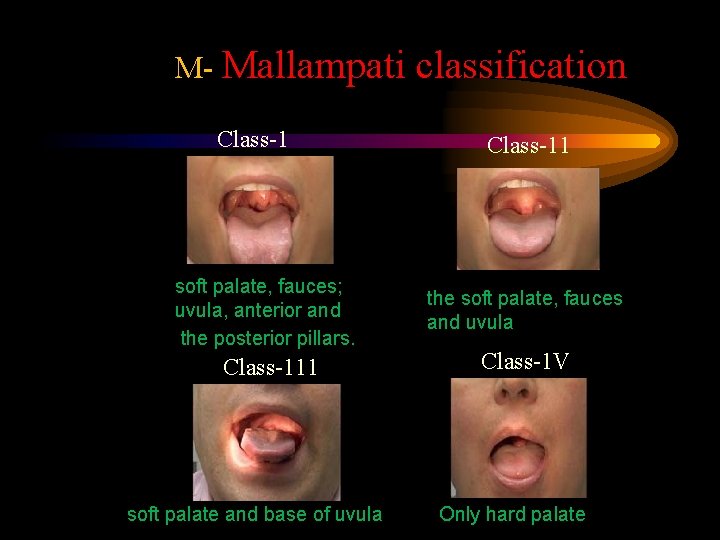 M- Mallampati classification

Class-1

soft palate, fauces; uvula, anterior and the posterior pillars.

Class-11

the soft palate, fauces and uvula

Class-111

soft palate and base of uvula

Class-1V

Only hard palate